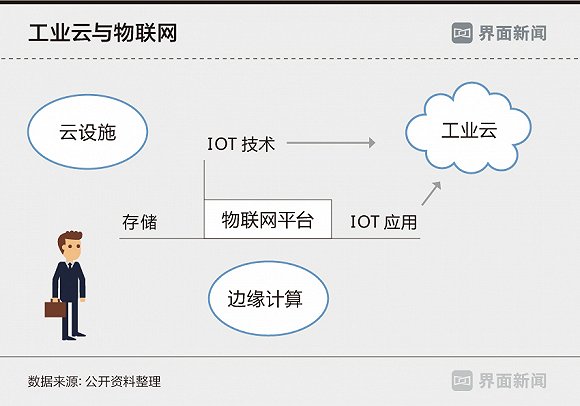 工业云与物联网

界面新闻

云设施

IOT 技术

工业云

存储

物联网平台

IOT 应用

边缘计算

数据来源: 公开资料整理

界面新闻